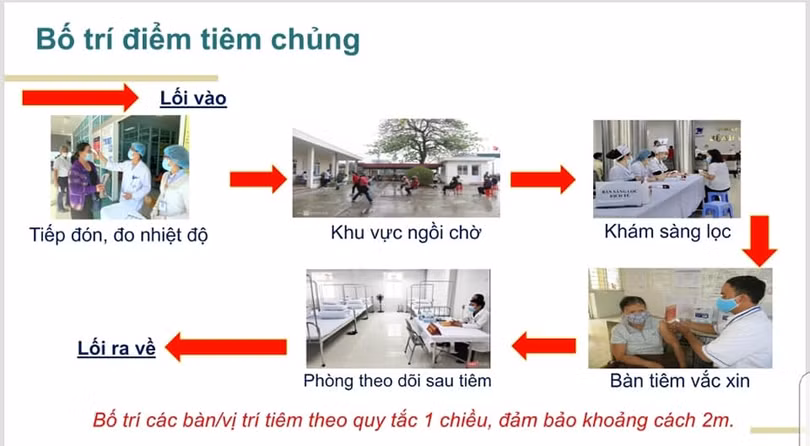 Bố trí điểm tiêm chủng

Lối vào

Tiếp đón, đo nhiệt độ

Khu vực ngồi chờ

Khám sàng lọc

Bàn tiêm vắc xin

Phòng theo dõi sau tiêm

Lối ra về

Bố trí các bàn/vị trí tiêm theo quy tắc 1 chiều, đảm bảo khoảng cách 2m.